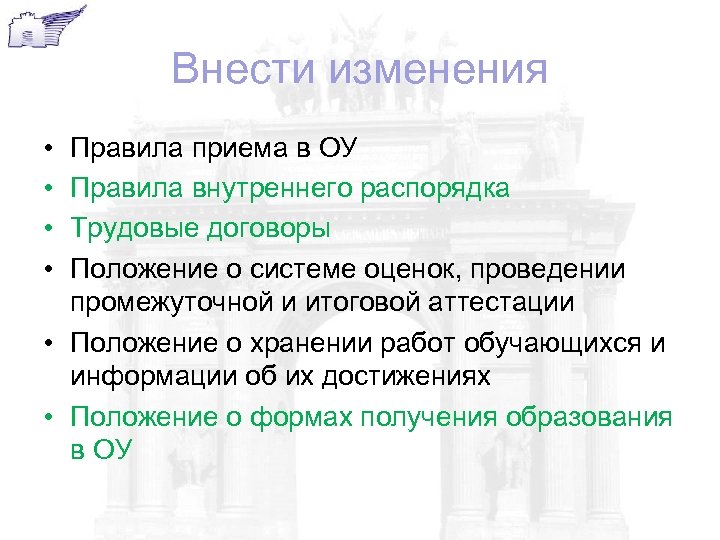 Внести изменения

• Правила приема в ОУ
• Правила внутреннего распорядка
• Трудовые договоры
• Положение о системе оценок, проведении промежуточной и итоговой аттестации
• Положение о хранении работ обучающихся и информации об их достижениях
• Положение о формах получения образования в ОУ